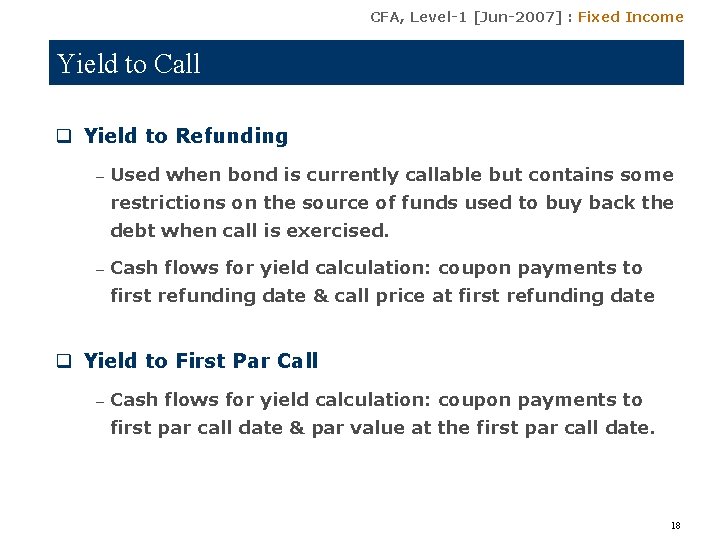 CFA, Level-1 [Jun-2007] : Fixed Income

Yield to Call

❑ Yield to Refunding

– Used when bond is currently callable but contains some restrictions on the source of funds used to buy back the debt when call is exercised.

– Cash flows for yield calculation: coupon payments to first refunding date & call price at first refunding date

❑ Yield to First Par Call

– Cash flows for yield calculation: coupon payments to first par call date & par value at the first par call date.

18